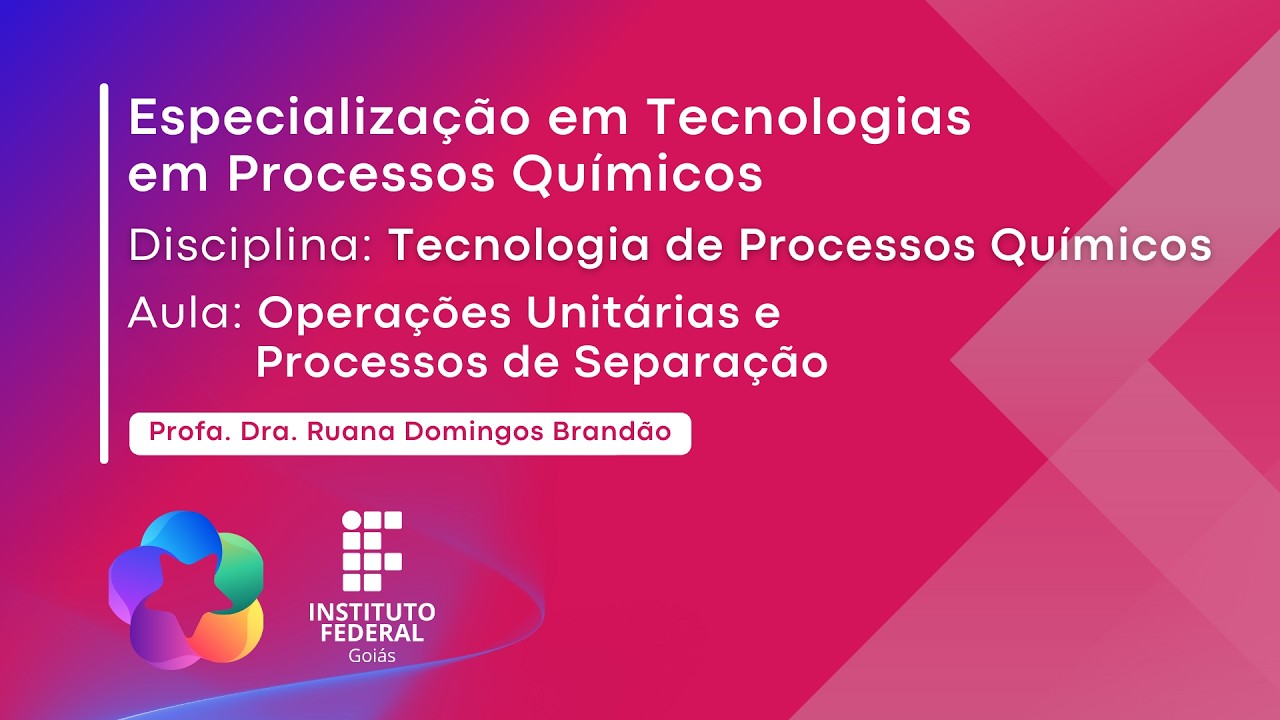 Especialização em Tecnologias em Processos Químicos

Disciplina: Tecnologia de Processos Químicos

Aula: Operações Unitárias e Processos de Separação

Profa. Dra. Ruana Domingos Brandão

INSTITUTO FEDERAL
Goiás